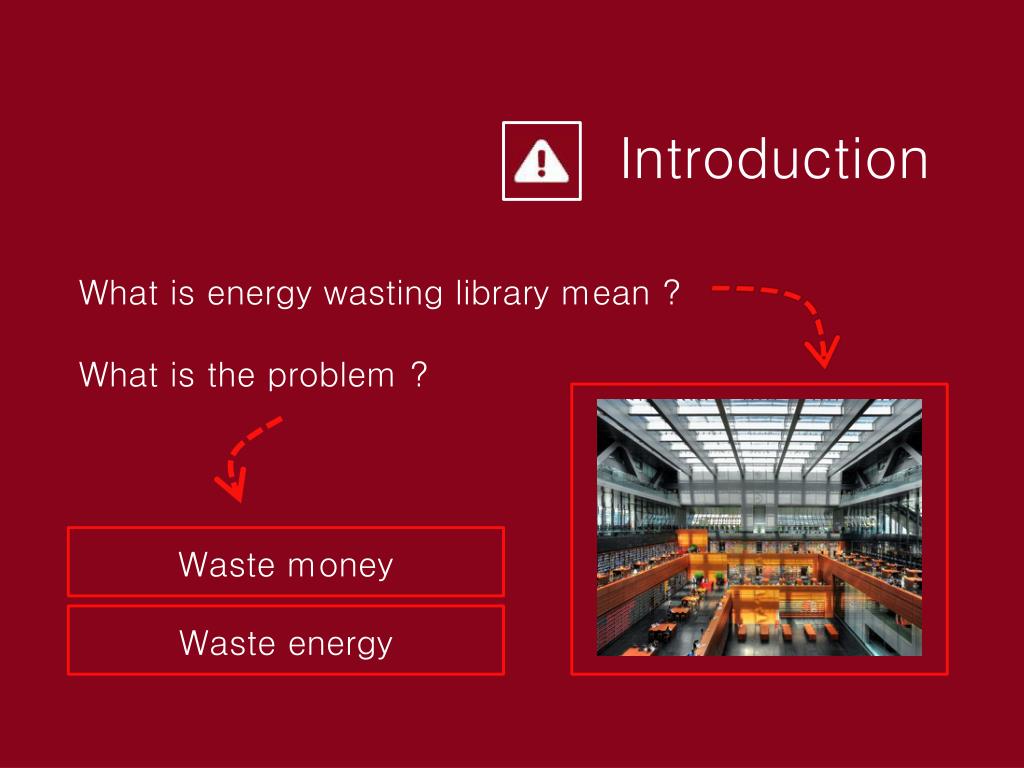 Introduction

What is energy wasting library mean ?

What is the problem ?

Waste money

Waste energy